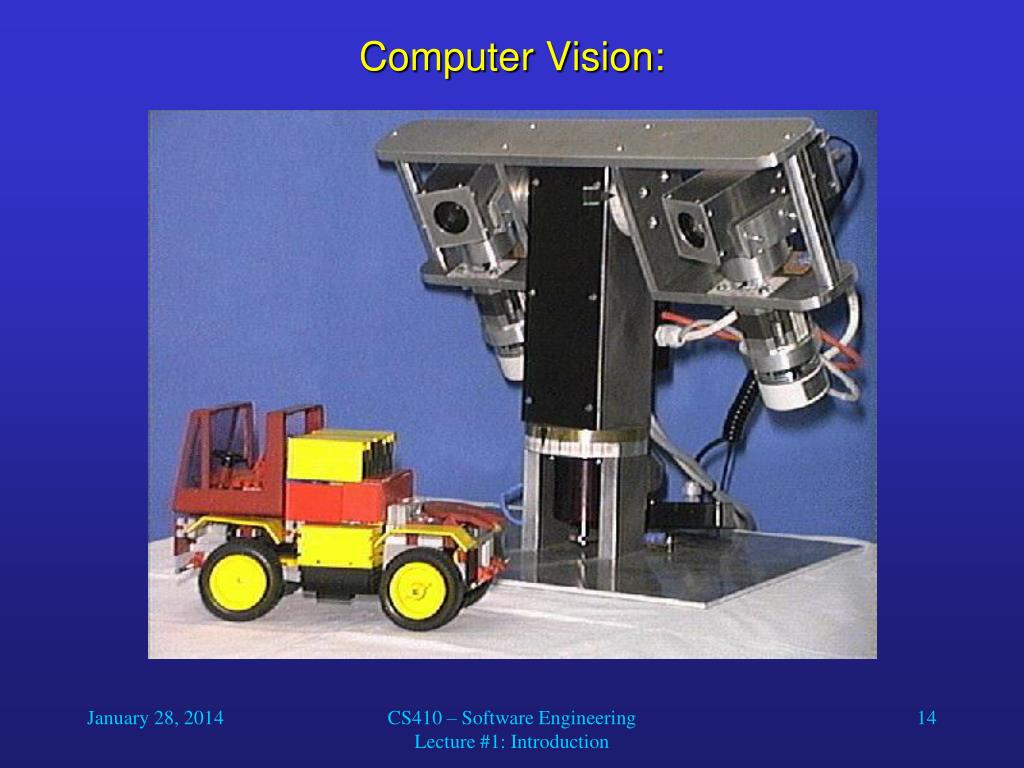 Computer Vision:

January 28, 2014

CS410 – Software Engineering
Lecture #1: Introduction

14